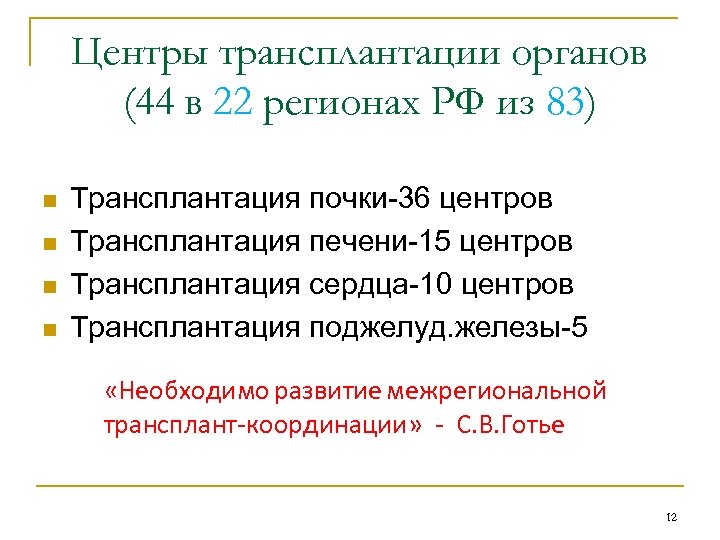 Центры трансплантации органов (44 в 22 регионах РФ из 83)

Трансплантация почки-36 центров
Трансплантация печени-15 центров
Трансплантация сердца-10 центров
Трансплантация поджелуд.железы-5

«Необходимо развитие межрегиональной трансплант-координации» - С.В.Готье

12